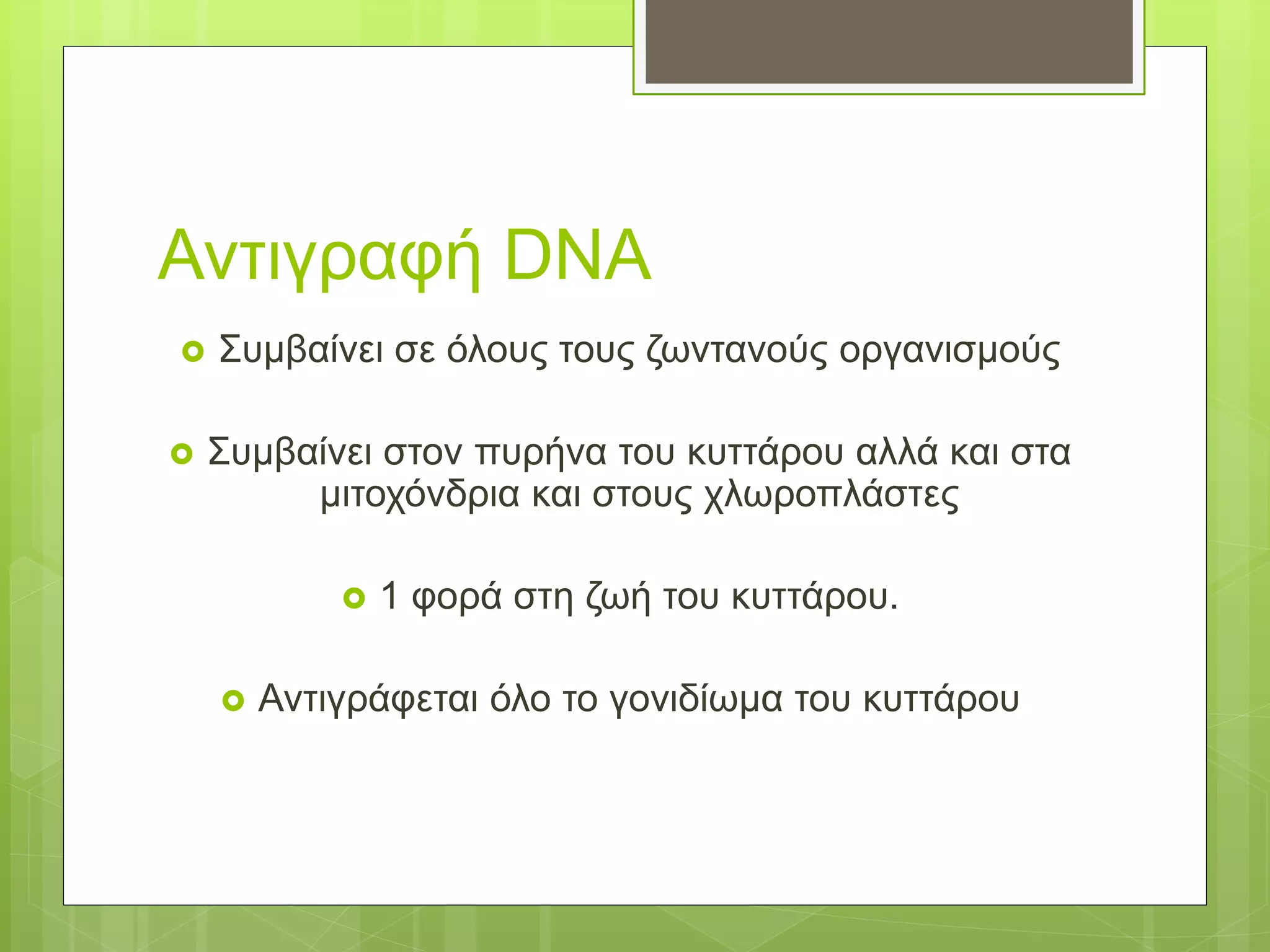 Αντιγραφή DNA

Συμβαίνει σε όλους τους ζωντανούς οργανισμούς

Συμβαίνει στον πυρήνα του κυττάρου αλλά και στα μιτοχόνδρια και στους χλωροπλάστες

1 φορά στη ζωή του κυττάρου.

Αντιγράφεται όλο το γονιδίωμα του κυττάρου